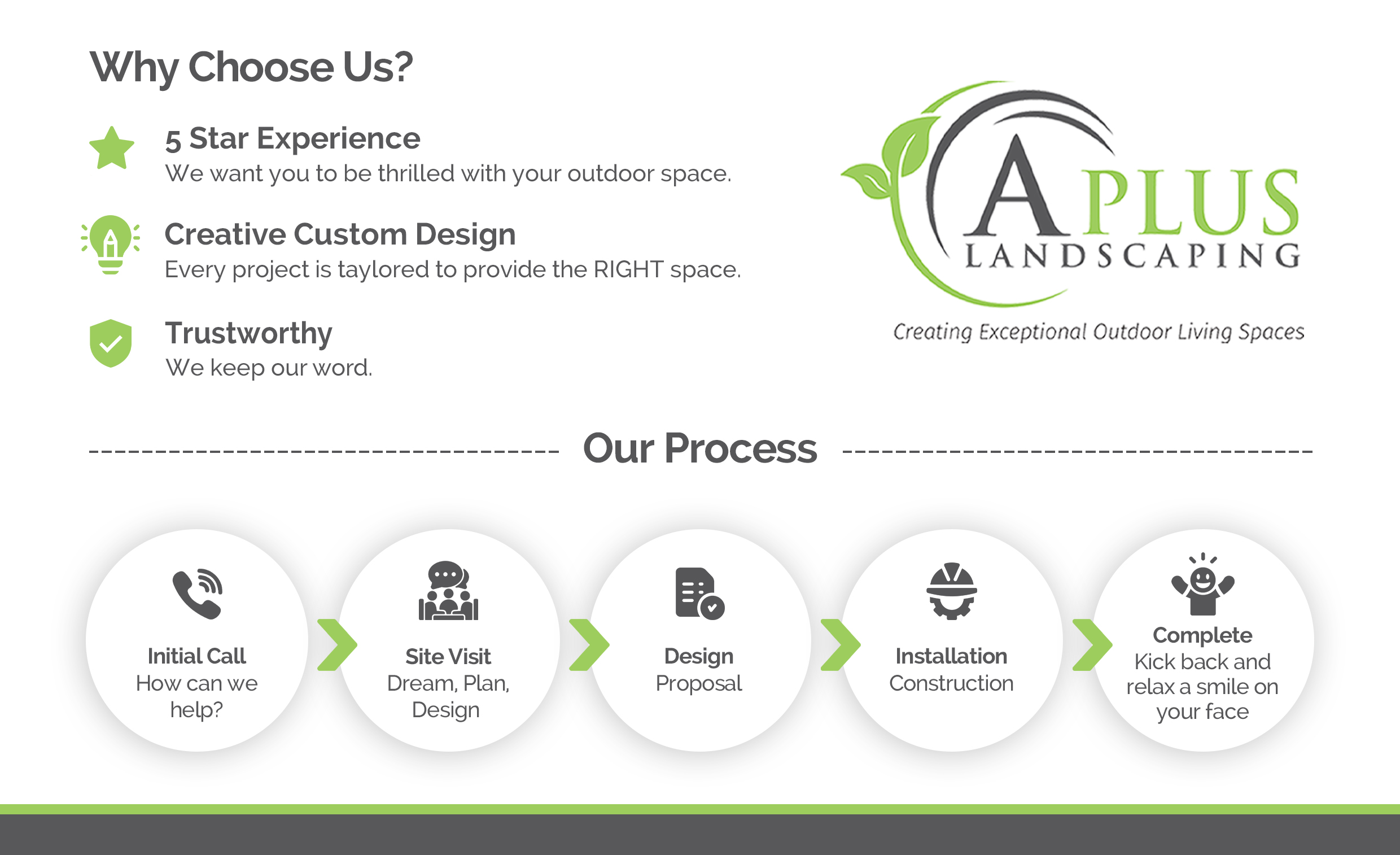 Why Choose Us?

5 Star Experience
We want you to be thrilled with your outdoor space.

Creative Custom Design
Every project is taylored to provide the RIGHT space.

Trustworthy
We keep our word.

A PLUS
LANDSCAPING
Creating Exceptional Outdoor Living Spaces

Our Process

Initial Call
How can we help?

Site Visit
Dream, Plan, Design

Design
Proposal

Installation
Construction

Complete
Kick back and relax a smile on your face